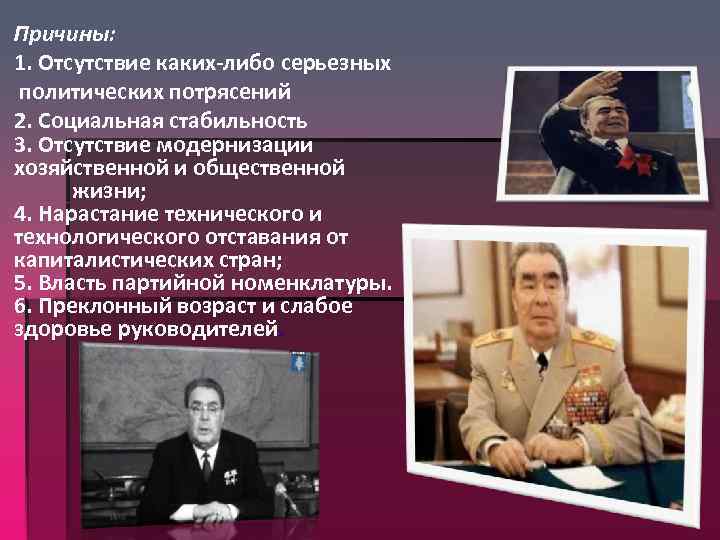 Причины:

1. Отсутствие каких-либо серьезных политических потрясений

2. Социальная стабильность

3. Отсутствие модернизации хозяйственной и общественной жизни;

4. Нарастание технического и технологического отставания от капиталистических стран;

5. Власть партийной номенклатуры.

6. Преклонный возраст и слабое здоровье руководителей